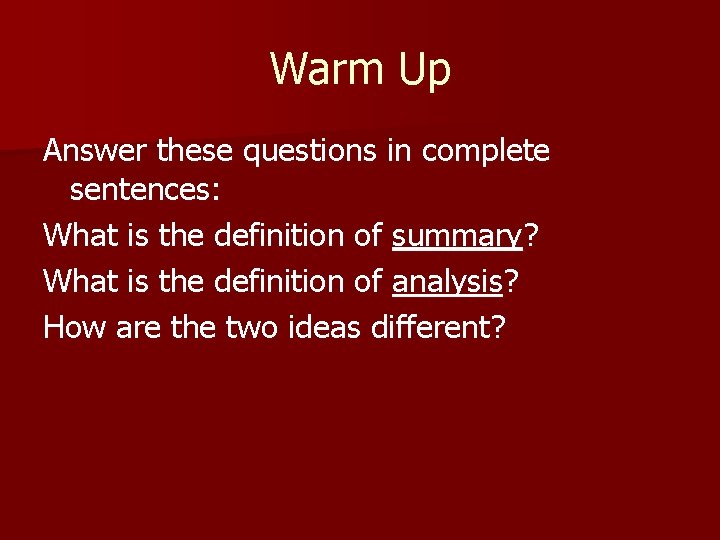 Warm Up

Answer these questions in complete sentences:

What is the definition of summary?

What is the definition of analysis?

How are the two ideas different?